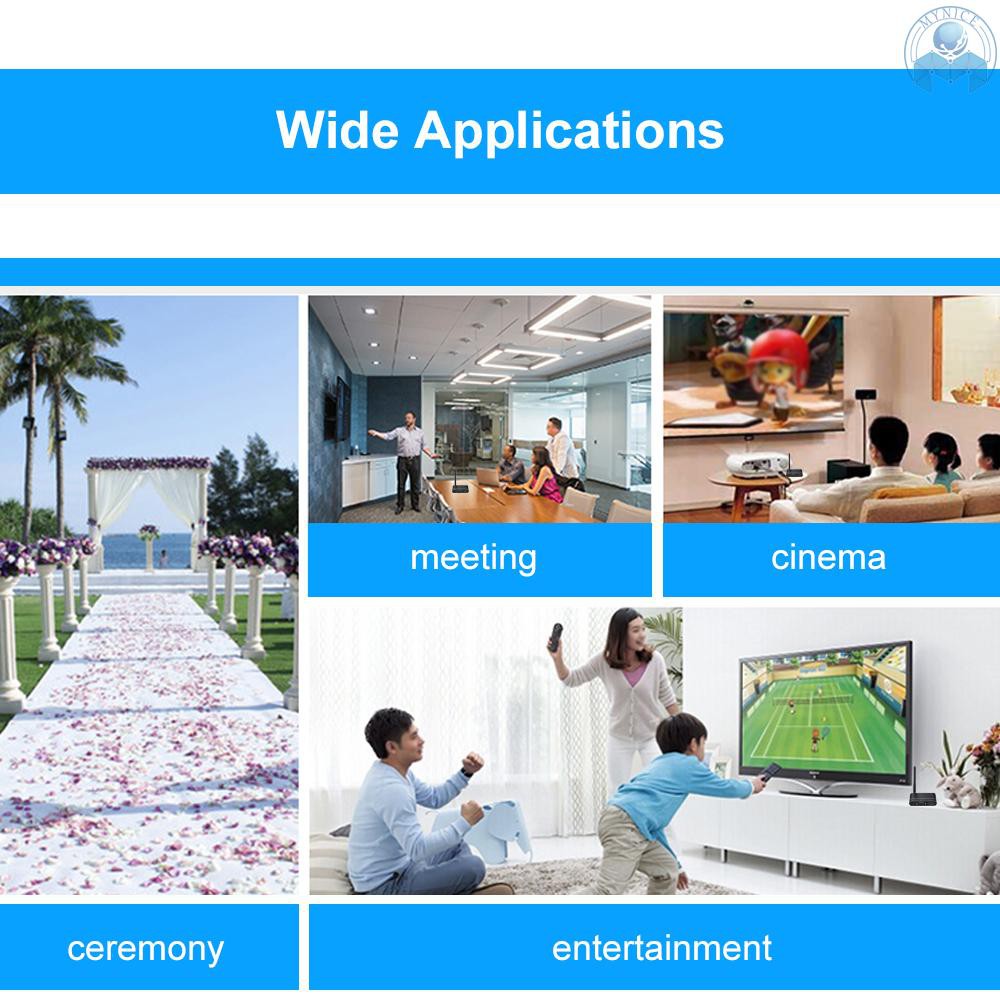 MYNICE

Wide Applications

meeting

cinema

ceremony

entertainment